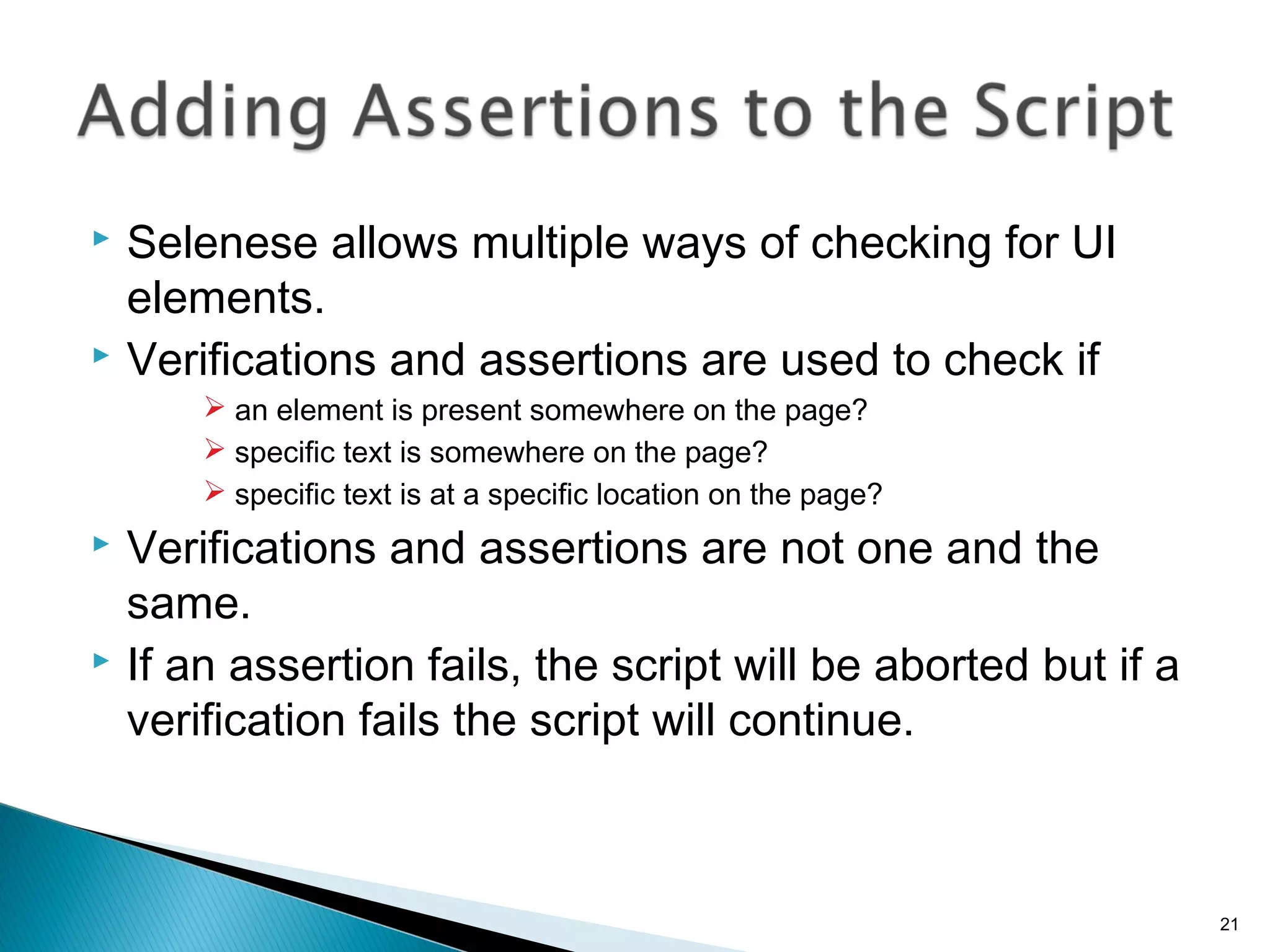 Adding Assertions to the Script

▸ Selenese allows multiple ways of checking for UI elements.

▸ Verifications and assertions are used to check if

➢ an element is present somewhere on the page?

➢ specific text is somewhere on the page?

➢ specific text is at a specific location on the page?

▸ Verifications and assertions are not one and the same.

▸ If an assertion fails, the script will be aborted but if a verification fails the script will continue.

21